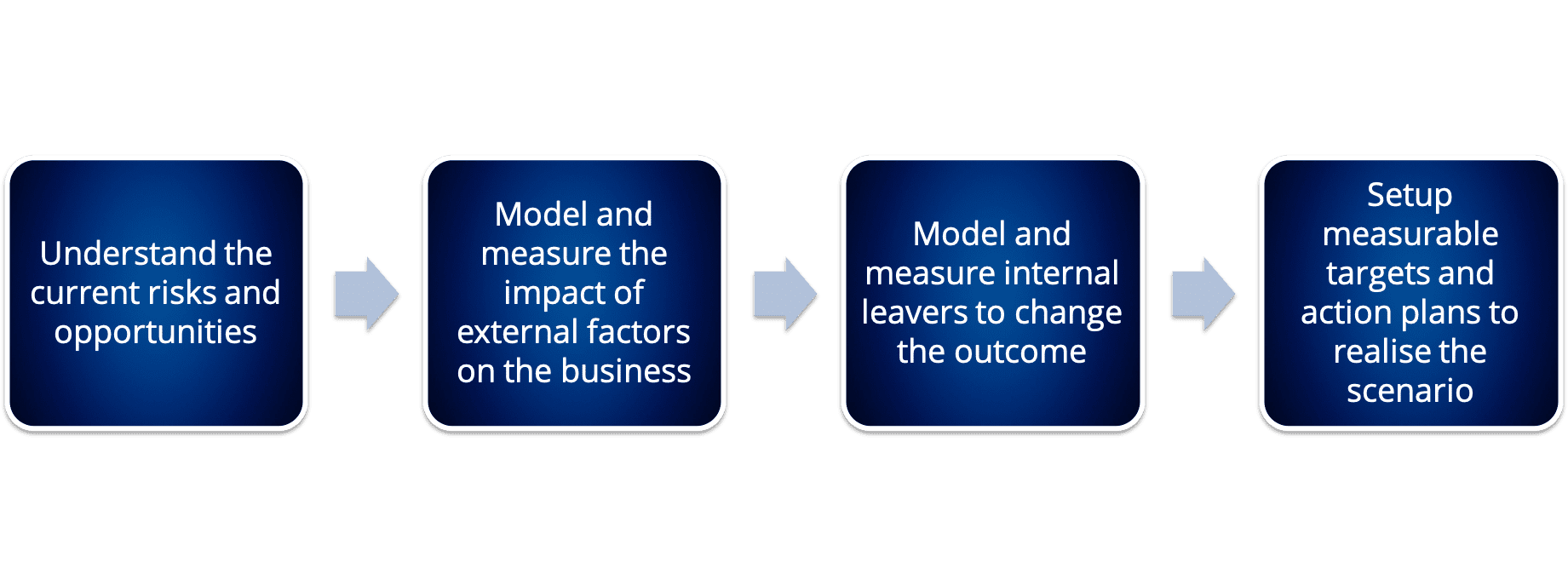 Understand the current risks and opportunities

Model and measure the impact of external factors on the business

Model and measure internal leavers to change the outcome

Setup measurable targets and action plans to realise the scenario